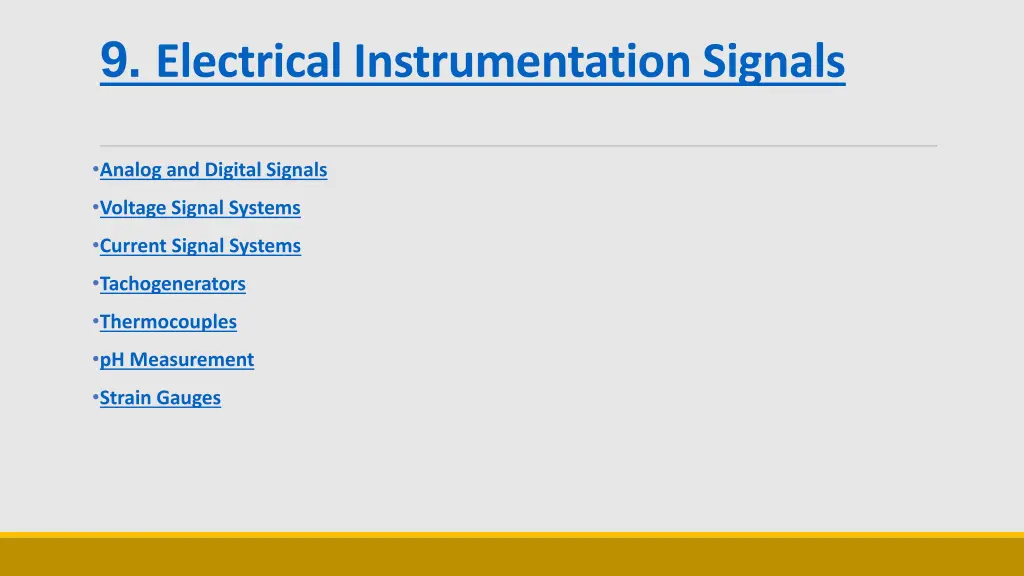 9. Electrical Instrumentation Signals

•Analog and Digital Signals
•Voltage Signal Systems
•Current Signal Systems
•Tachogenerators
•Thermocouples
•pH Measurement
•Strain Gauges